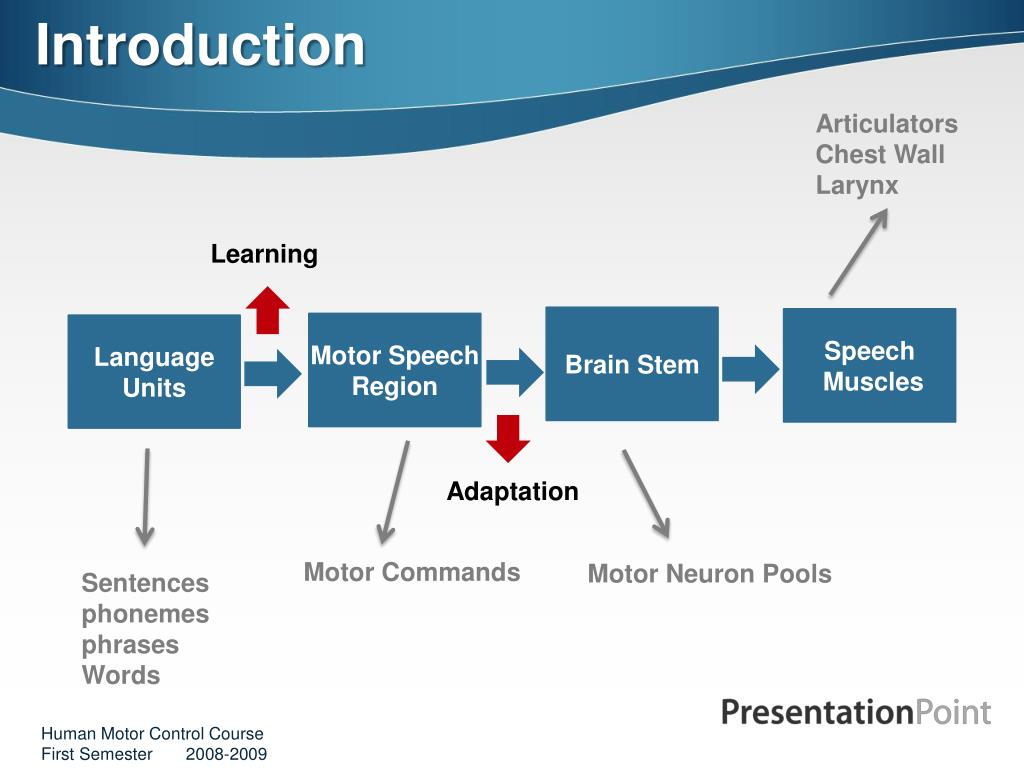 Introduction

Articulators
Chest Wall
Larynx

Learning

Language Units

Motor Speech Region

Brain Stem

Speech Muscles

Adaptation

Sentences
phonemes
phrases
Words

Motor Commands

Motor Neuron Pools

PresentationPoint

Human Motor Control Course
First Semester 2008-2009